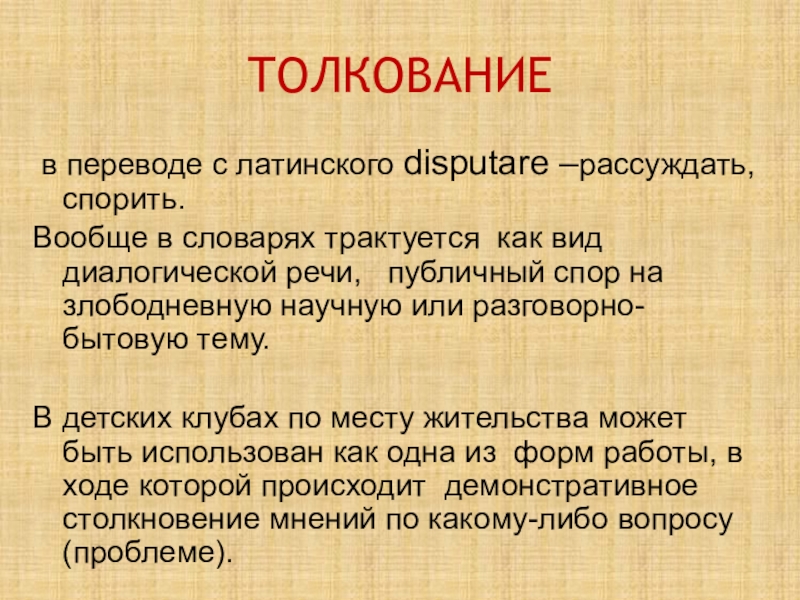 ТОЛКОВАНИЕ

в переводе с латинского disputare –рассуждать, спорить.

Вообще в словарях трактуется как вид диалогической речи, публичный спор на злободневную научную или разговорно-бытовую тему.

В детских клубах по месту жительства может быть использован как одна из форм работы, в ходе которой происходит демонстративное столкновение мнений по какому-либо вопросу (проблеме).